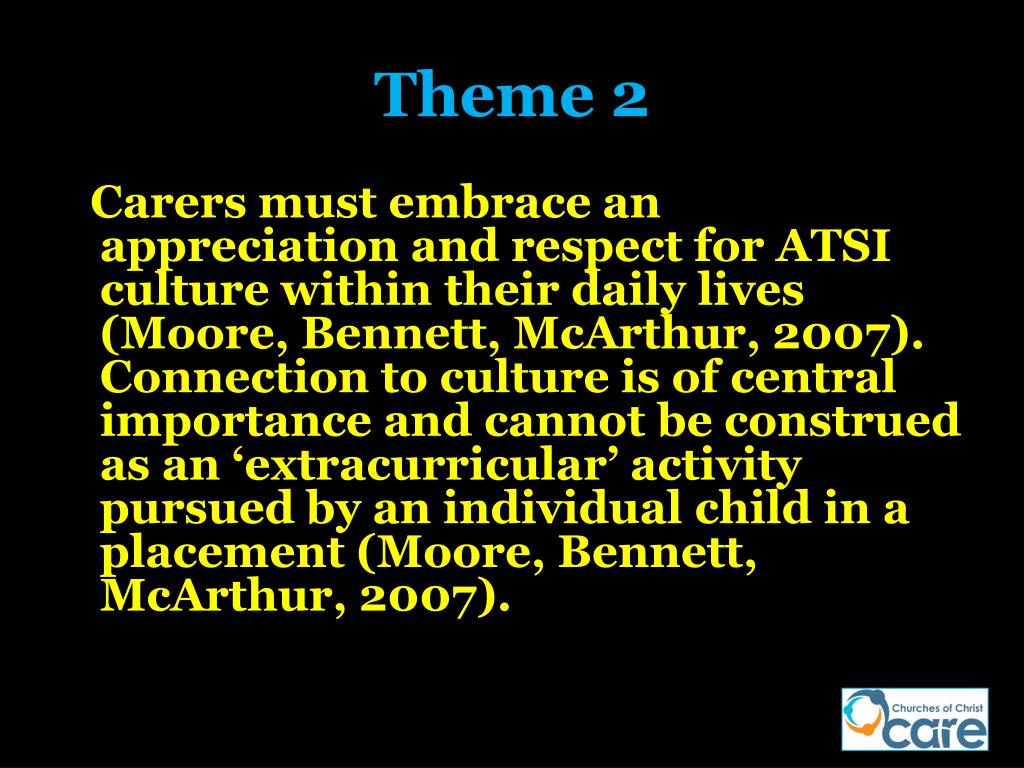 Theme 2

Carers must embrace an appreciation and respect for ATSI culture within their daily lives (Moore, Bennett, McArthur, 2007). Connection to culture is of central importance and cannot be construed as an ‘extracurricular’ activity pursued by an individual child in a placement (Moore, Bennett, McArthur, 2007).

Churches of Christ
care